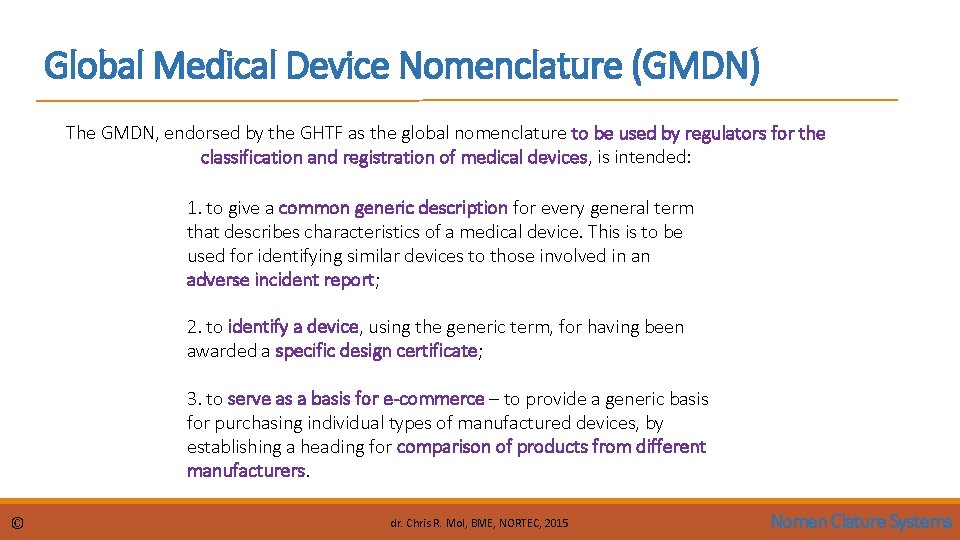 Global Medical Device Nomenclature (GMDN)

The GMDN, endorsed by the GHTF as the global nomenclature to be used by regulators for the classification and registration of medical devices, is intended:

1. to give a common generic description for every general term that describes characteristics of a medical device. This is to be used for identifying similar devices to those involved in an adverse incident report;

2. to identify a device, using the generic term, for having been awarded a specific design certificate;

3. to serve as a basis for e-commerce – to provide a generic basis for purchasing individual types of manufactured devices, by establishing a heading for comparison of products from different manufacturers.

©

dr. Chris R. Mol, BME, NORTEC, 2015

Nomen Clature Systems